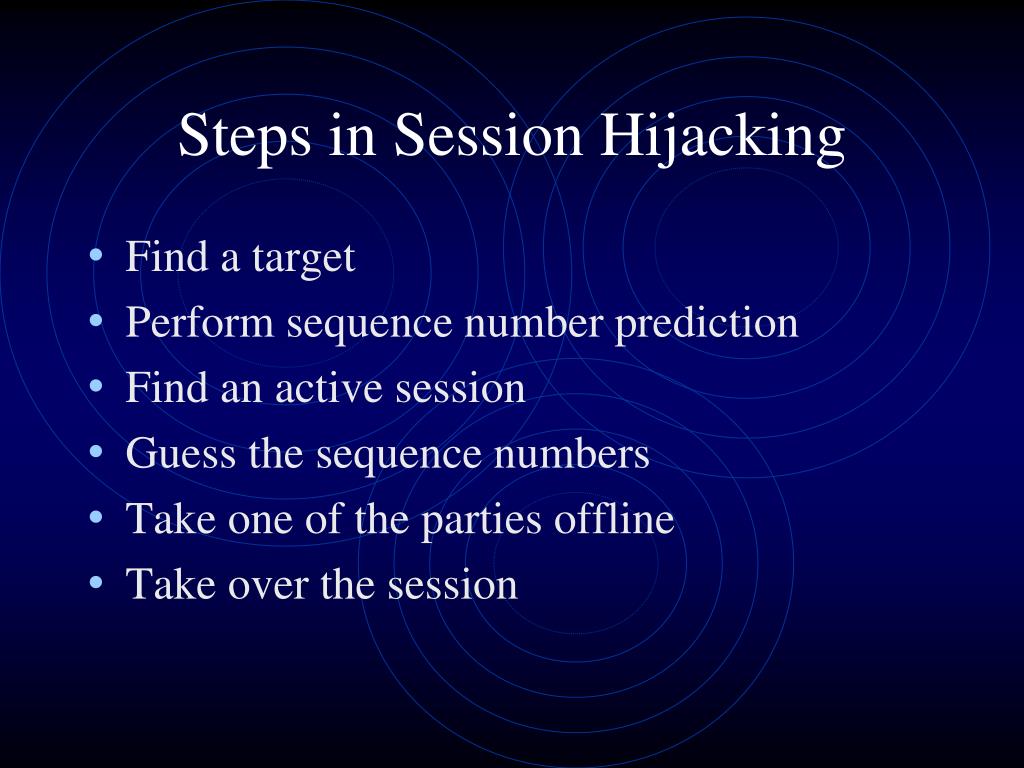 Steps in Session Hijacking

• Find a target
• Perform sequence number prediction
• Find an active session
• Guess the sequence numbers
• Take one of the parties offline
• Take over the session